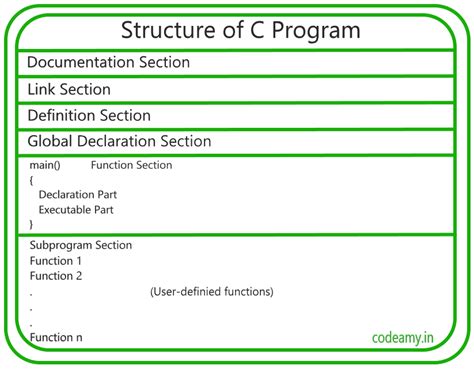 Structure of C Program

Documentation Section

Link Section

Definition Section

Global Declaration Section

main() Function Section
{
Declaration Part
Executable Part
}

Subprogram Section
Function 1
Function 2
. (User-definied functions)
.
.
Function n

codeamy.in